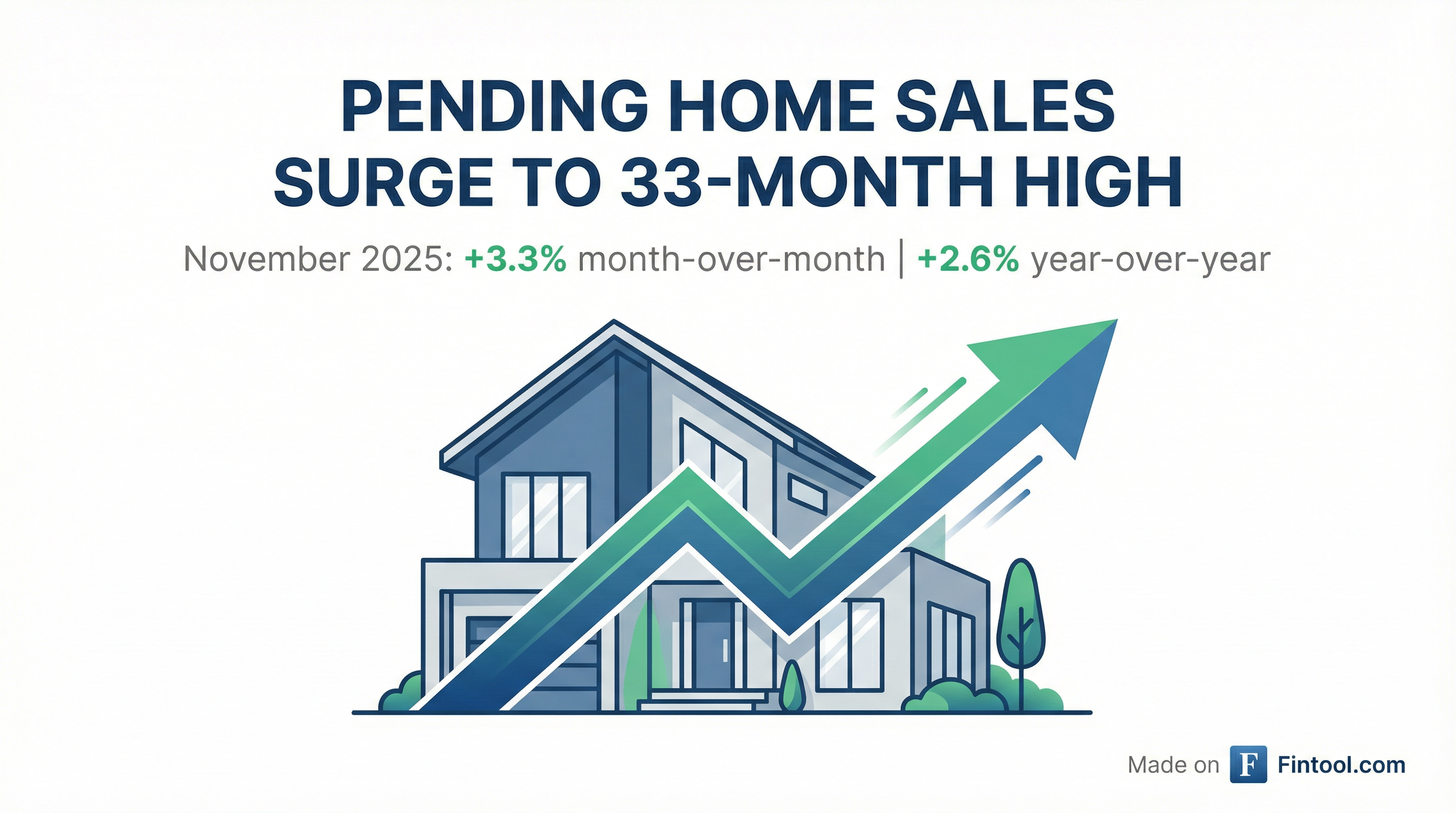 PENDING HOME SALES SURGE TO 33-MONTH HIGH

November 2025: +3.3% month-over-month | +2.6% year-over-year

Made on F Fintool.com